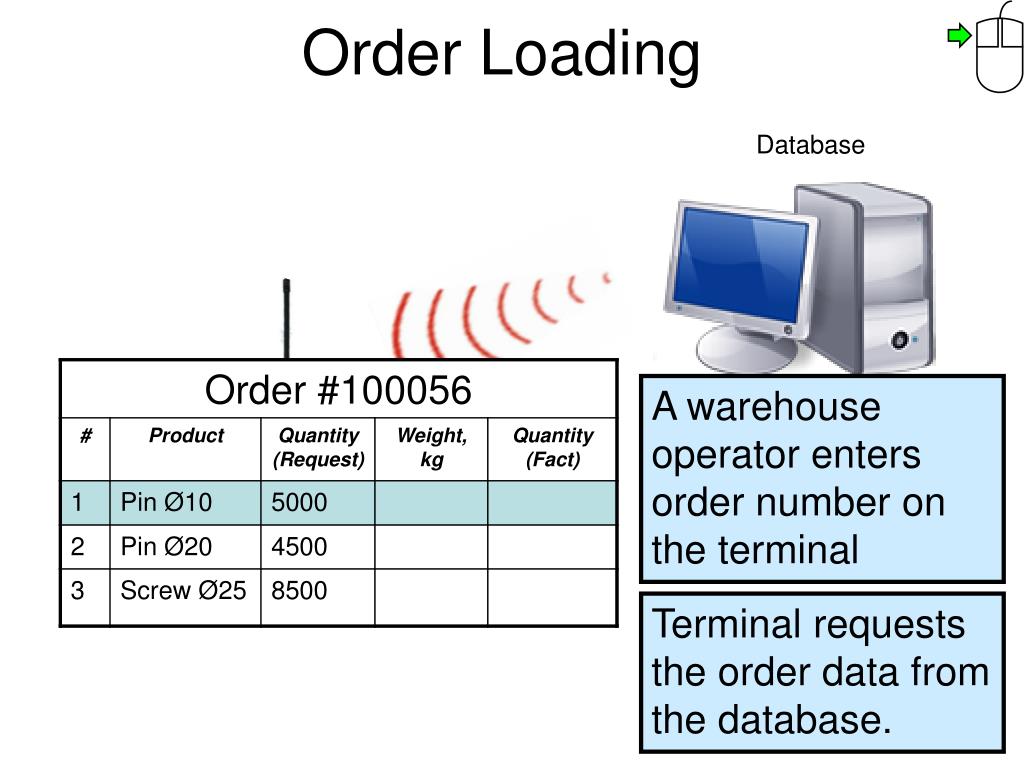 Order Loading

Database

Order #100056

| # | Product | Quantity (Request) | Weight, kg | Quantity (Fact) |
|---|---|---|---|---|
| 1 | Pin Ø10 | 5000 | | |
| 2 | Pin Ø20 | 4500 | | |
| 3 | Screw Ø25 | 8500 | | |

A warehouse operator enters order number on the terminal

Terminal requests the order data from the database.